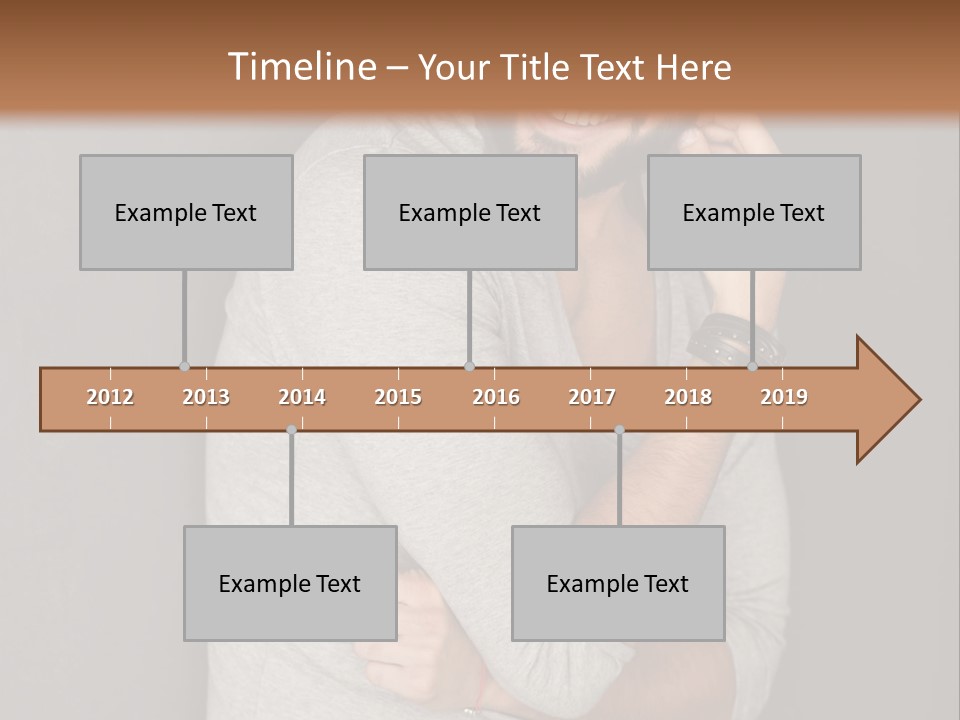 Timeline – Your Title Text Here

Example Text

Example Text

Example Text

2012 2013 2014 2015 2016 2017 2018 2019

Example Text

Example Text